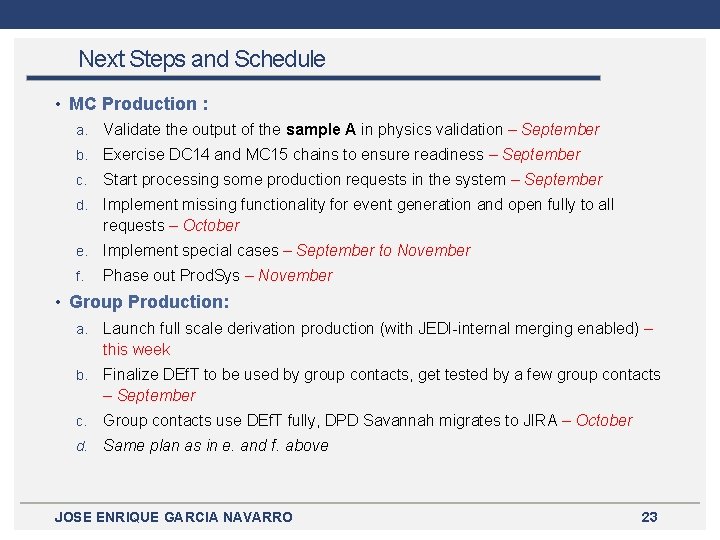 Next Steps and Schedule

• MC Production :

a. Validate the output of the sample A in physics validation – September

b. Exercise DC14 and MC15 chains to ensure readiness – September

c. Start processing some production requests in the system – September

d. Implement missing functionality for event generation and open fully to all requests – October

e. Implement special cases – September to November

f. Phase out ProdSys – November

• Group Production:

a. Launch full scale derivation production (with JEDI-internal merging enabled) – this week

b. Finalize DEfT to be used by group contacts, get tested by a few group contacts – September

c. Group contacts use DEfT fully, DPD Savannah migrates to JIRA – October

d. Same plan as in e. and f. above

JOSE ENRIQUE GARCIA NAVARRO 23